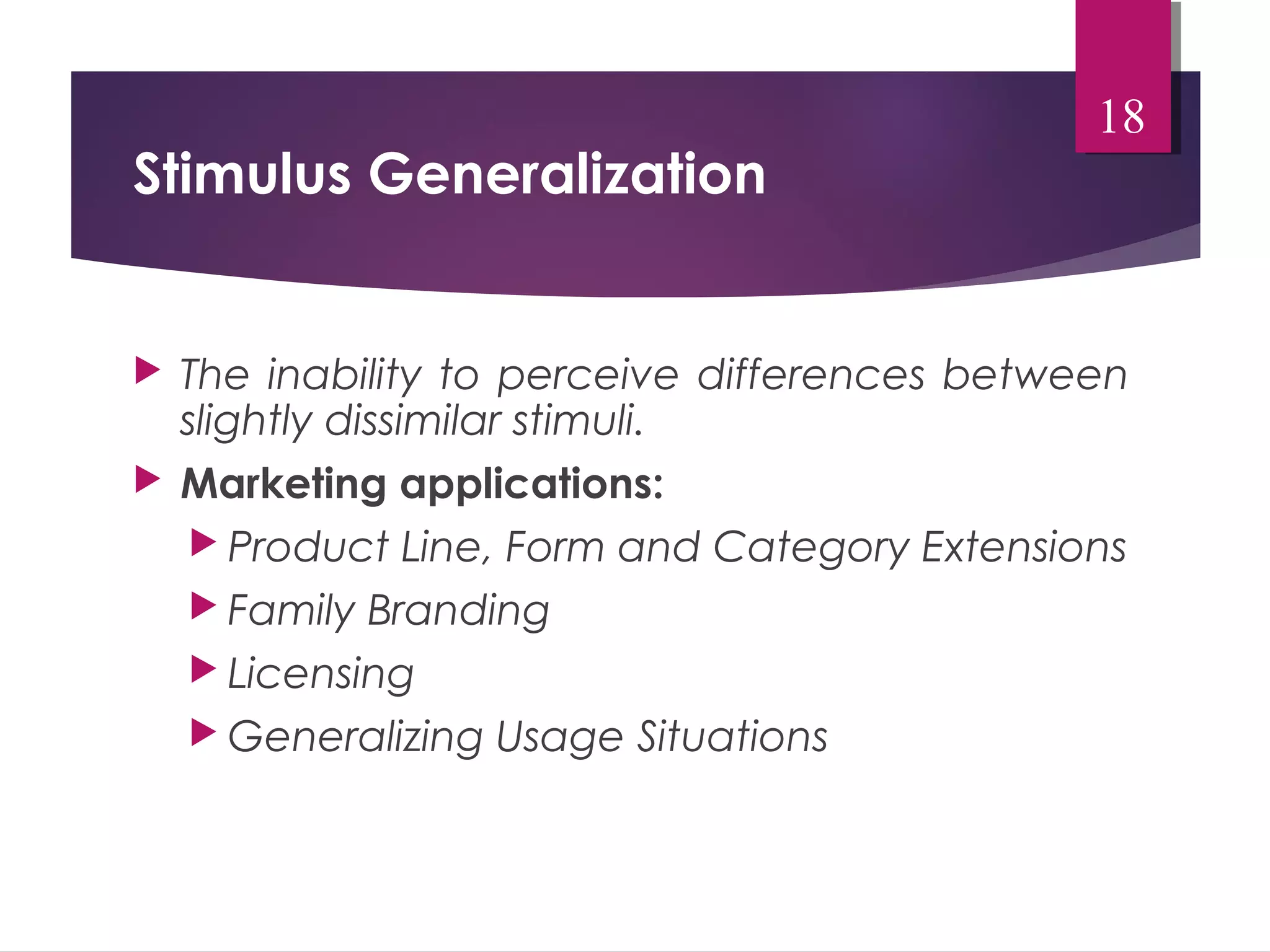 18

Stimulus Generalization

The inability to perceive differences between slightly dissimilar stimuli.

Marketing applications:

Product Line, Form and Category Extensions

Family Branding

Licensing

Generalizing Usage Situations